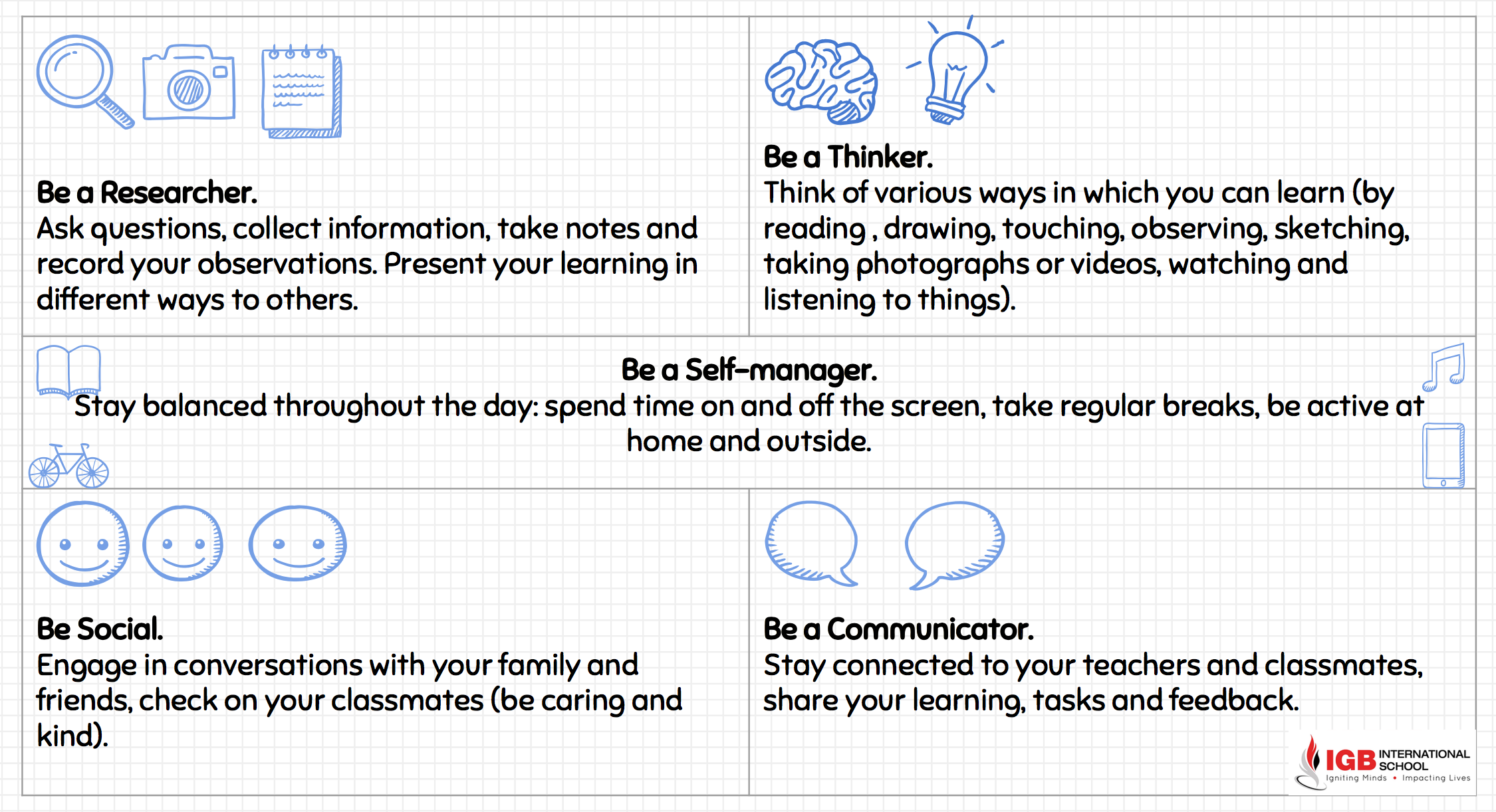 Be a Researcher.
Ask questions, collect information, take notes and record your observations. Present your learning in different ways to others.

Be a Thinker.
Think of various ways in which you can learn (by reading , drawing, touching, observing, sketching, taking photographs or videos, watching and listening to things).

Be a Self-manager.
Stay balanced throughout the day: spend time on and off the screen, take regular breaks, be active at home and outside.

Be Social.
Engage in conversations with your family and friends, check on your classmates (be caring and kind).

Be a Communicator.
Stay connected to your teachers and classmates, share your learning, tasks and feedback.

IGB INTERNATIONAL SCHOOL
Igniting Minds • Impacting Lives